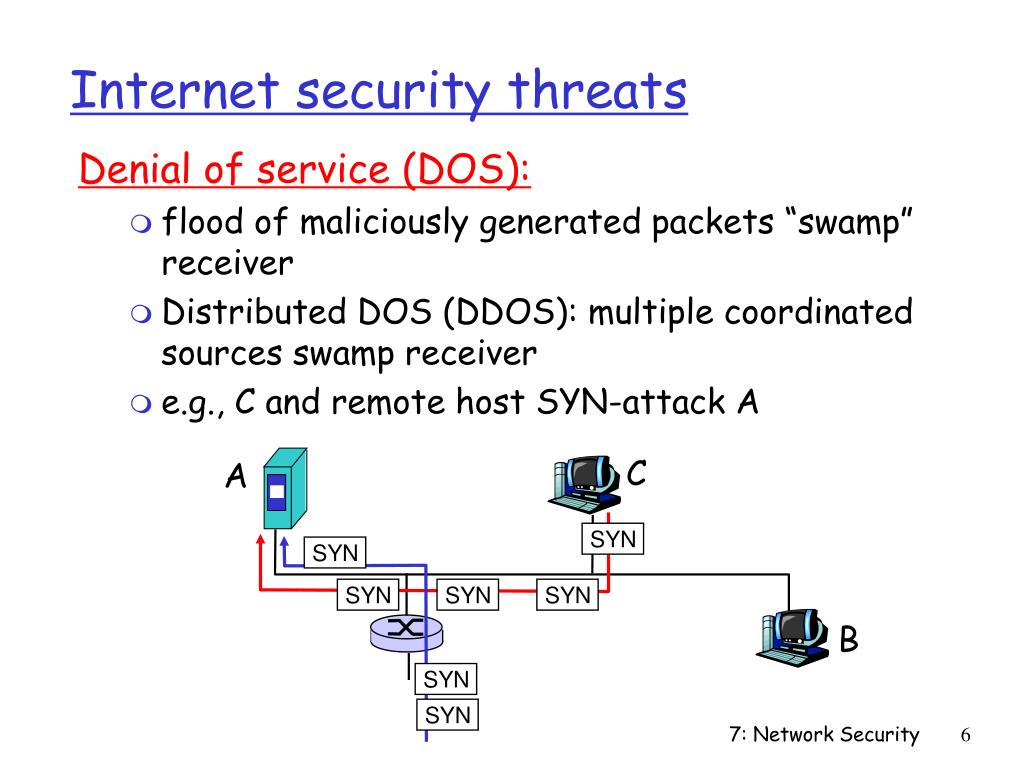 Internet security threats

Denial of service (DOS):

flood of maliciously generated packets “swamp” receiver

Distributed DOS (DDOS): multiple coordinated sources swamp receiver

e.g., C and remote host SYN-attack A

A

C

SYN

SYN

SYN

SYN

SYN

B

SYN

SYN

7: Network Security

6